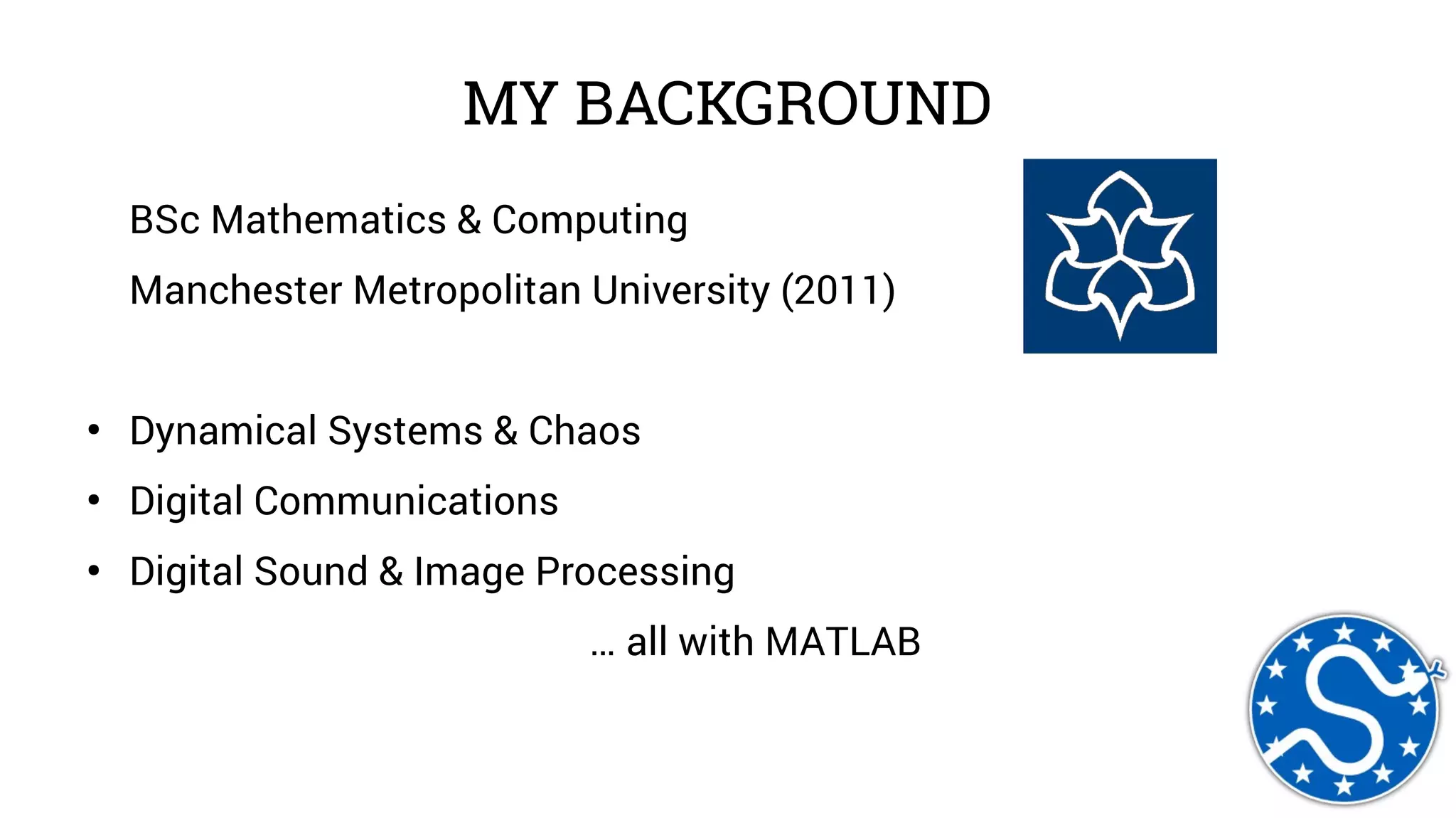 MY BACKGROUND

BSc Mathematics & Computing

Manchester Metropolitan University (2011)

• Dynamical Systems & Chaos
• Digital Communications
• Digital Sound & Image Processing

… all with MATLAB